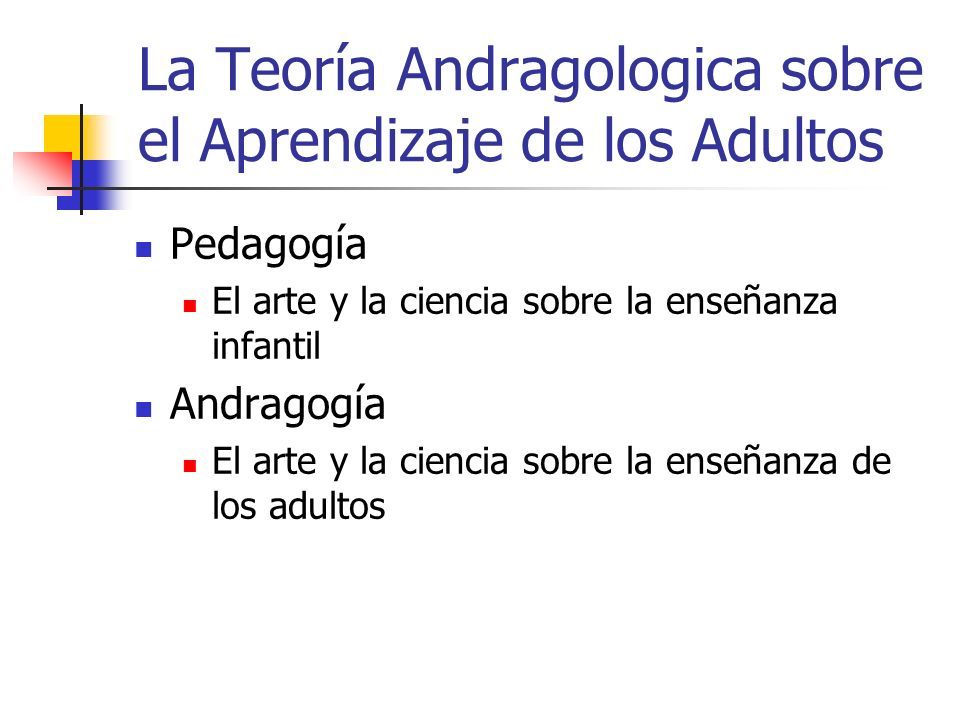 La Teoría Andragologica sobre el Aprendizaje de los Adultos

Pedagogía

El arte y la ciencia sobre la enseñanza infantil

Andragogía

El arte y la ciencia sobre la enseñanza de los adultos